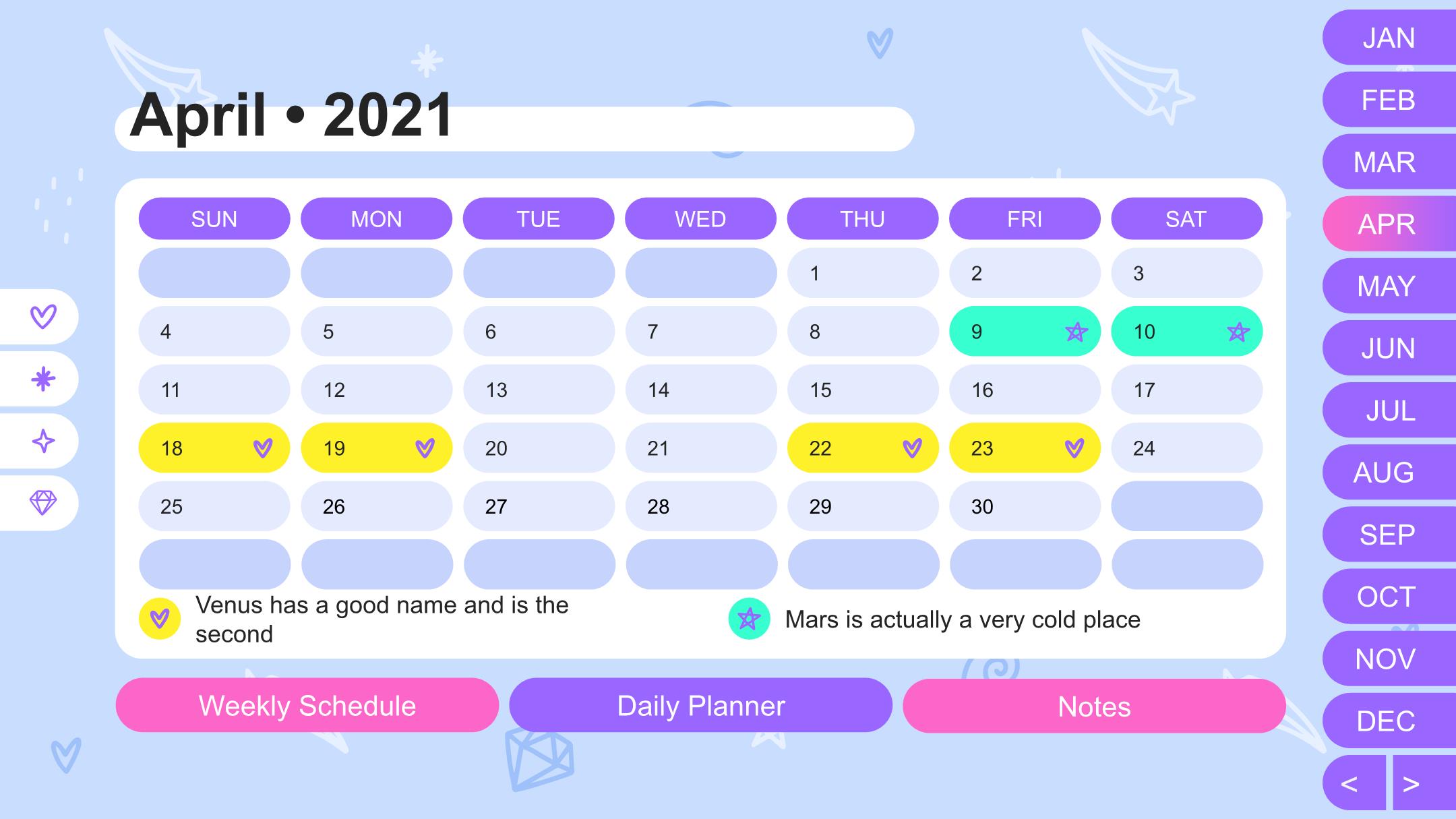 April • 2021

| SUN | MON | TUE | WED | THU | FRI | SAT |
|---|---|---|---|---|---|---|
| | | | | 1 | 2 | 3 |
| 4 | 5 | 6 | 7 | 8 | 9 | 10 |
| 11 | 12 | 13 | 14 | 15 | 16 | 17 |
| 18 | 19 | 20 | 21 | 22 | 23 | 24 |
| 25 | 26 | 27 | 28 | 29 | 30 | |
| | | | | | | |

Venus has a good name and is the second

Mars is actually a very cold place

Weekly Schedule

Daily Planner

Notes

JAN
FEB
MAR
APR
MAY
JUN
JUL
AUG
SEP
OCT
NOV
DEC
<
>